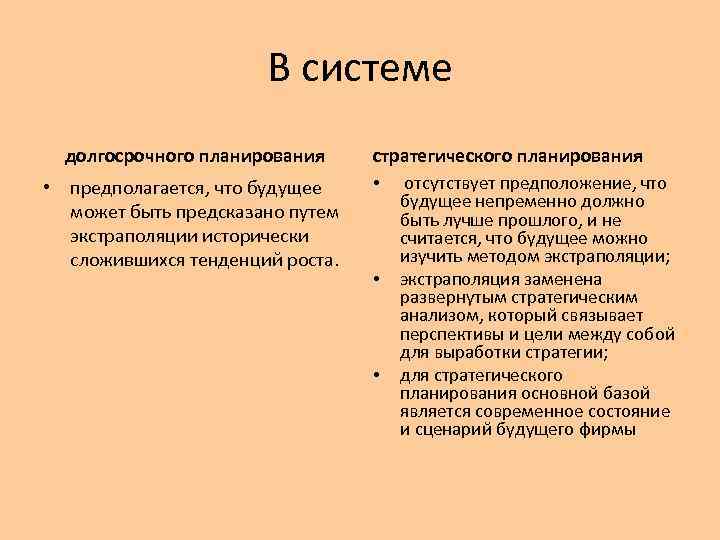 В системе

долгосрочного планирования

• предполагается, что будущее может быть предсказано путем экстраполяции исторически сложившихся тенденций роста.

стратегического планирования

• отсутствует предположение, что будущее непременно должно быть лучше прошлого, и не считается, что будущее можно изучить методом экстраполяции;

• экстраполяция заменена развернутым стратегическим анализом, который связывает перспективы и цели между собой для выработки стратегии;

• для стратегического планирования основной базой является современное состояние и сценарий будущего фирмы